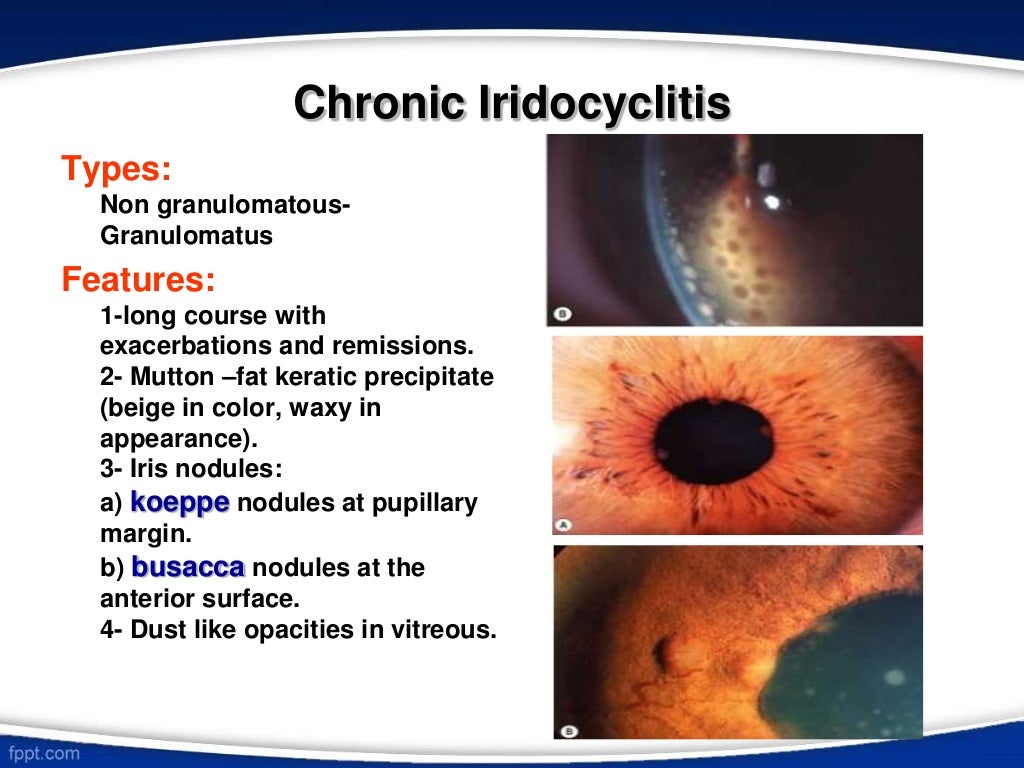 Chronic Iridocyclitis

Types:

Non granulomatous-
Granulomatus

Features:

1-long course with exacerbations and remissions.
2- Mutton –fat keratic precipitate (beige in color, waxy in appearance).
3- Iris nodules:
a) koeppe nodules at pupillary margin.
b) busacca nodules at the anterior surface.
4- Dust like opacities in vitreous.

B

A

B

fppt.com